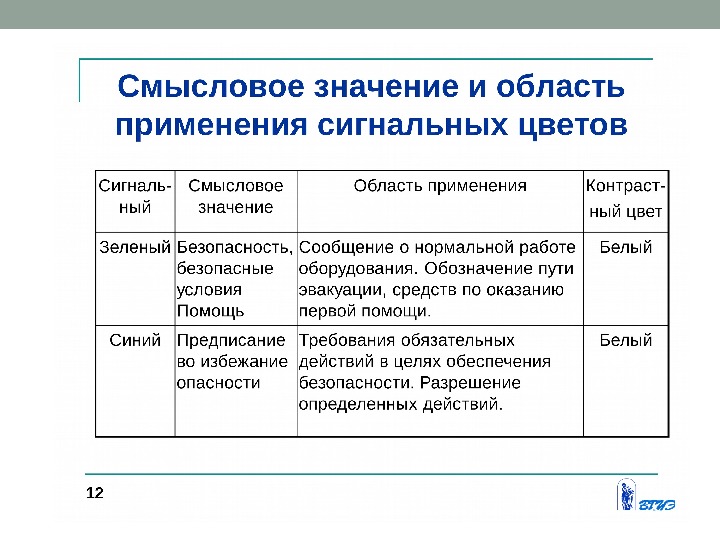 Смысловое значение и область применения сигнальных цветов

| Сигнальный | Смысловое значение | Область применения | Контрастный цвет |
|---|---|---|---|
| Зеленый | Безопасность, безопасные условия Помощь | Сообщение о нормальной работе оборудования. Обозначение пути эвакуации, средств по оказанию первой помощи. | Белый |
| Синий | Предписание во избежание опасности | Требования обязательных действий в целях обеспечения безопасности. Разрешение определенных действий. | Белый |

12

ВГИЭ